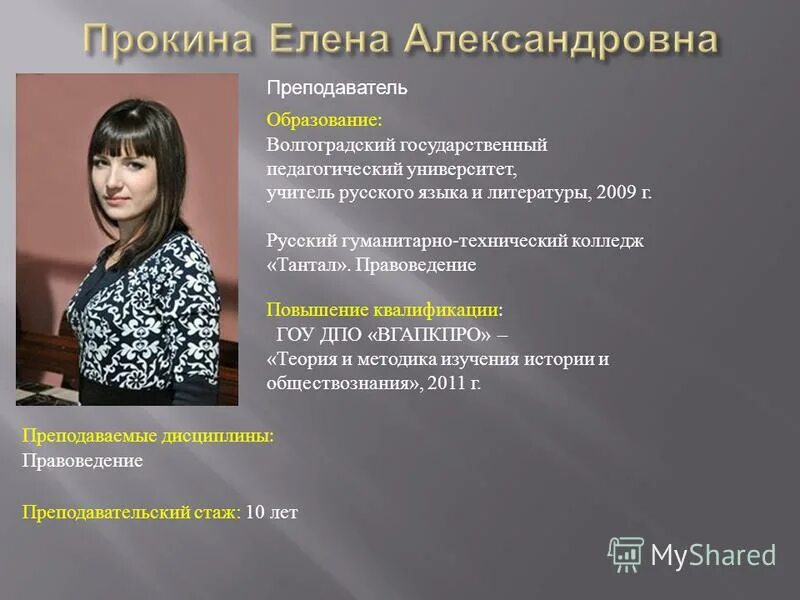 Прокина Елена Александровна

Преподаватель

Образование:
Волгоградский государственный педагогический университет,
учитель русского языка и литературы, 2009 г.

Русский гуманитарно-технический колледж «Тантал». Правоведение

Повышение квалификации:
ГОУ ДПО «ВГАПКПРО» –
«Теория и методика изучения истории и обществознания», 2011 г.

Преподаваемые дисциплины:
Правоведение

Преподавательский стаж: 10 лет

MyShared